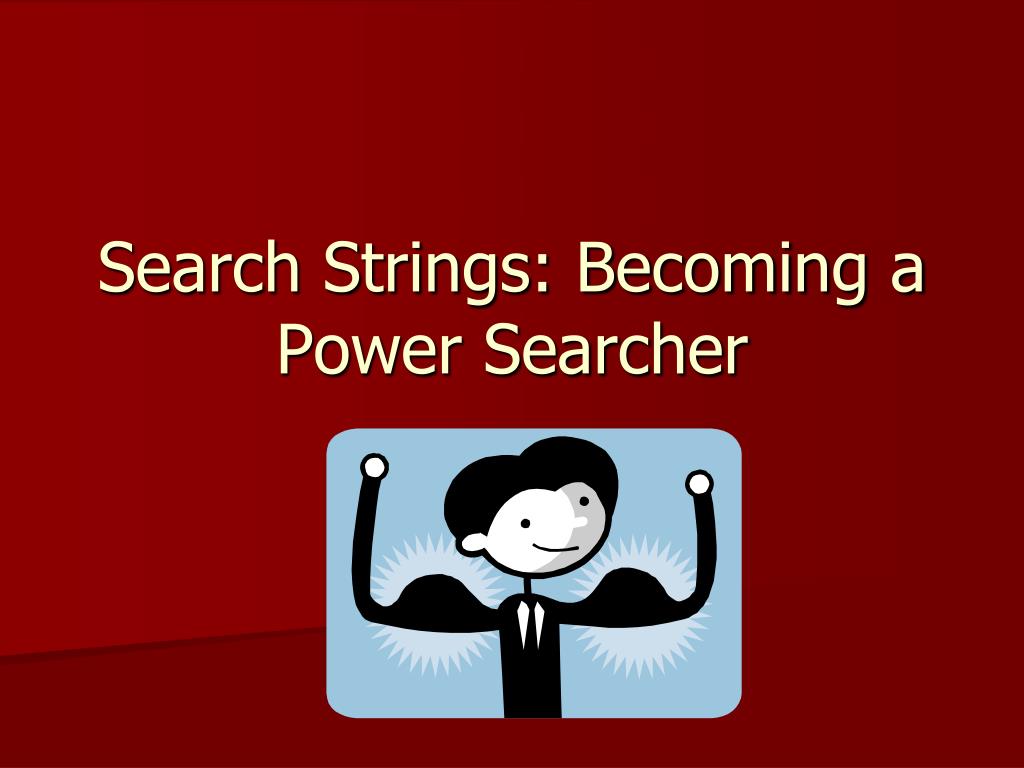 Search Strings: Becoming a Power Searcher